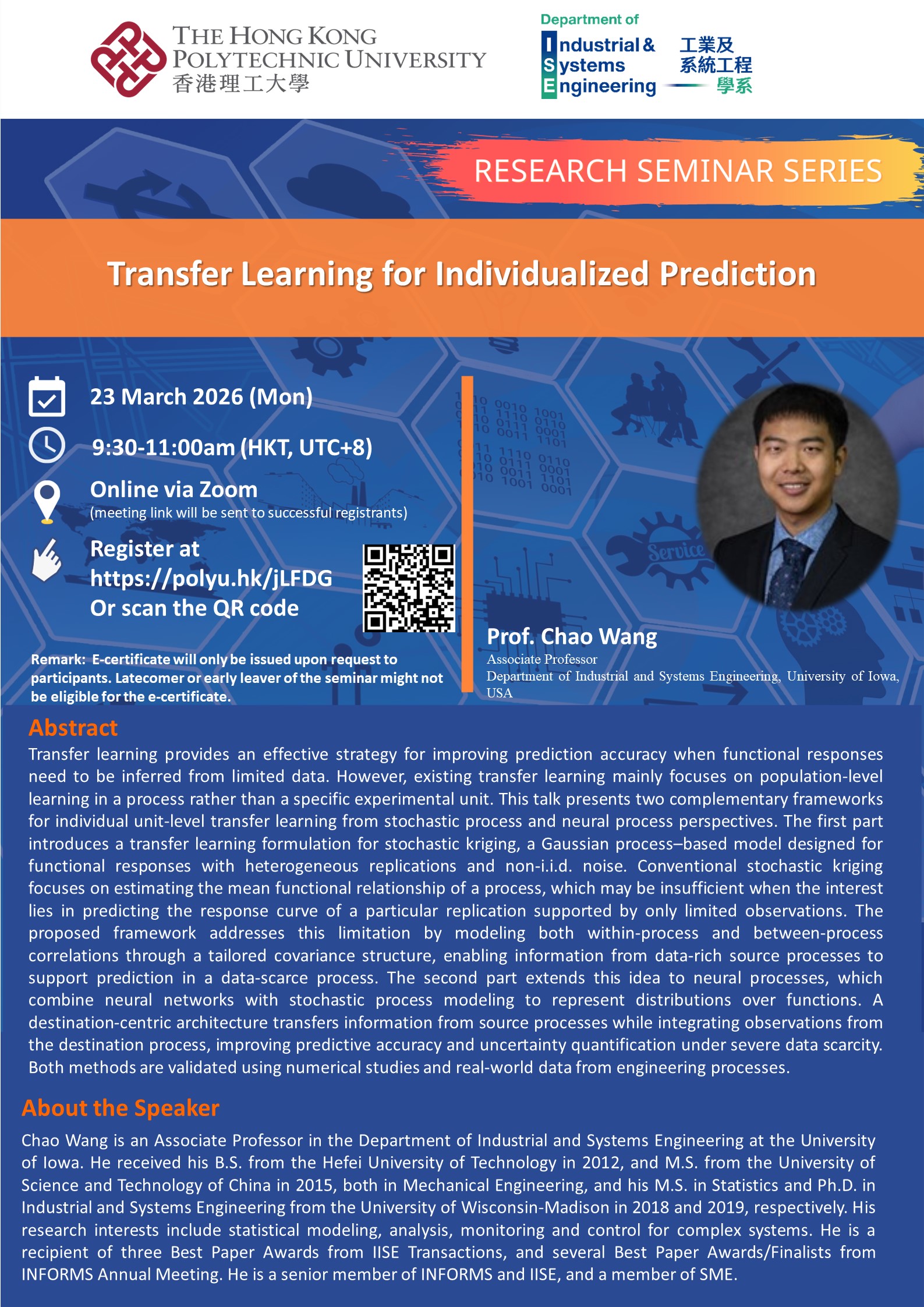 THE HONG KONG POLYTECHNIC UNIVERSITY
香港理工大學

Department of
Industrial & Systems Engineering
工業及系統工程學系

RESEARCH SEMINAR SERIES

Transfer Learning for Individualized Prediction

23 March 2026 (Mon)

9:30-11:00am (HKT, UTC+8)

Online via Zoom
(meeting link will be sent to successful registrants)

Register at
https://polyu.hk/jLFDG
Or scan the QR code

Remark: E-certificate will only be issued upon request to participants. Latecomer or early leaver of the seminar might not be eligible for the e-certificate.

Service

Prof. Chao Wang
Associate Professor
Department of Industrial and Systems Engineering, University of Iowa, USA

Abstract
Transfer learning provides an effective strategy for improving prediction accuracy when functional responses need to be inferred from limited data. However, existing transfer learning mainly focuses on population-level learning in a process rather than a specific experimental unit. This talk presents two complementary frameworks for individual unit-level transfer learning from stochastic process and neural process perspectives. The first part introduces a transfer learning formulation for stochastic kriging, a Gaussian process–based model designed for functional responses with heterogeneous replications and non-i.i.d. noise. Conventional stochastic kriging focuses on estimating the mean functional relationship of a process, which may be insufficient when the interest lies in predicting the response curve of a particular replication supported by only limited observations. The proposed framework addresses this limitation by modeling both within-process and between-process correlations through a tailored covariance structure, enabling information from data-rich source processes to support prediction in a data-scarce process. The second part extends this idea to neural processes, which combine neural networks with stochastic process modeling to represent distributions over functions. A destination-centric architecture transfers information from source processes while integrating observations from the destination process, improving predictive accuracy and uncertainty quantification under severe data scarcity. Both methods are validated using numerical studies and real-world data from engineering processes.

About the Speaker
Chao Wang is an Associate Professor in the Department of Industrial and Systems Engineering at the University of Iowa. He received his B.S. from the Hefei University of Technology in 2012, and M.S. from the University of Science and Technology of China in 2015, both in Mechanical Engineering, and his M.S. in Statistics and Ph.D. in Industrial and Systems Engineering from the University of Wisconsin-Madison in 2018 and 2019, respectively. His research interests include statistical modeling, analysis, monitoring and control for complex systems. He is a recipient of three Best Paper Awards from IISE Transactions, and several Best Paper Awards/Finalists from INFORMS Annual Meeting. He is a senior member of INFORMS and IISE, and a member of SME.